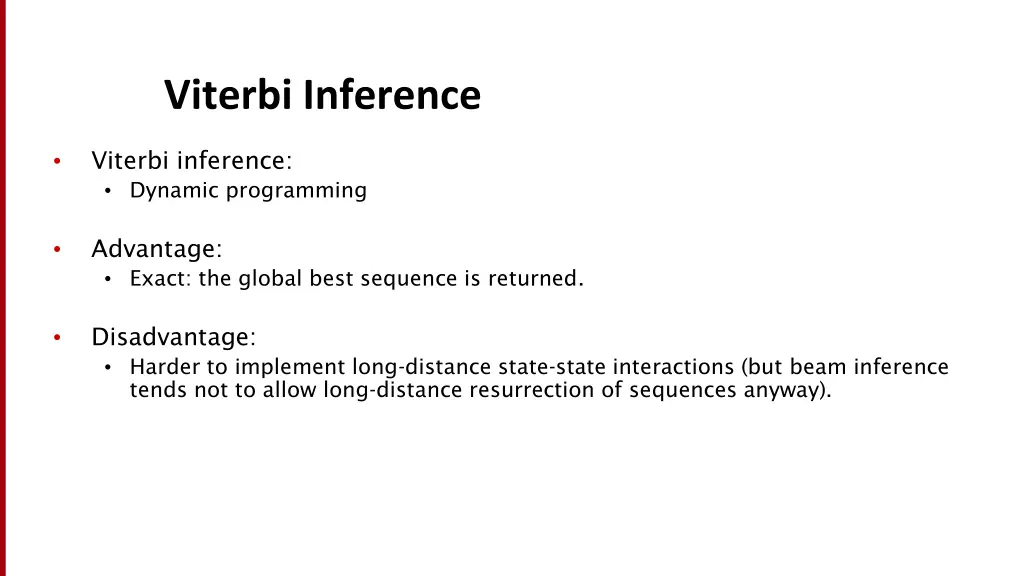 Viterbi Inference

• Viterbi inference:
  • Dynamic programming

• Advantage:
  • Exact: the global best sequence is returned.

• Disadvantage:
  • Harder to implement long-distance state-state interactions (but beam inference tends not to allow long-distance resurrection of sequences anyway).